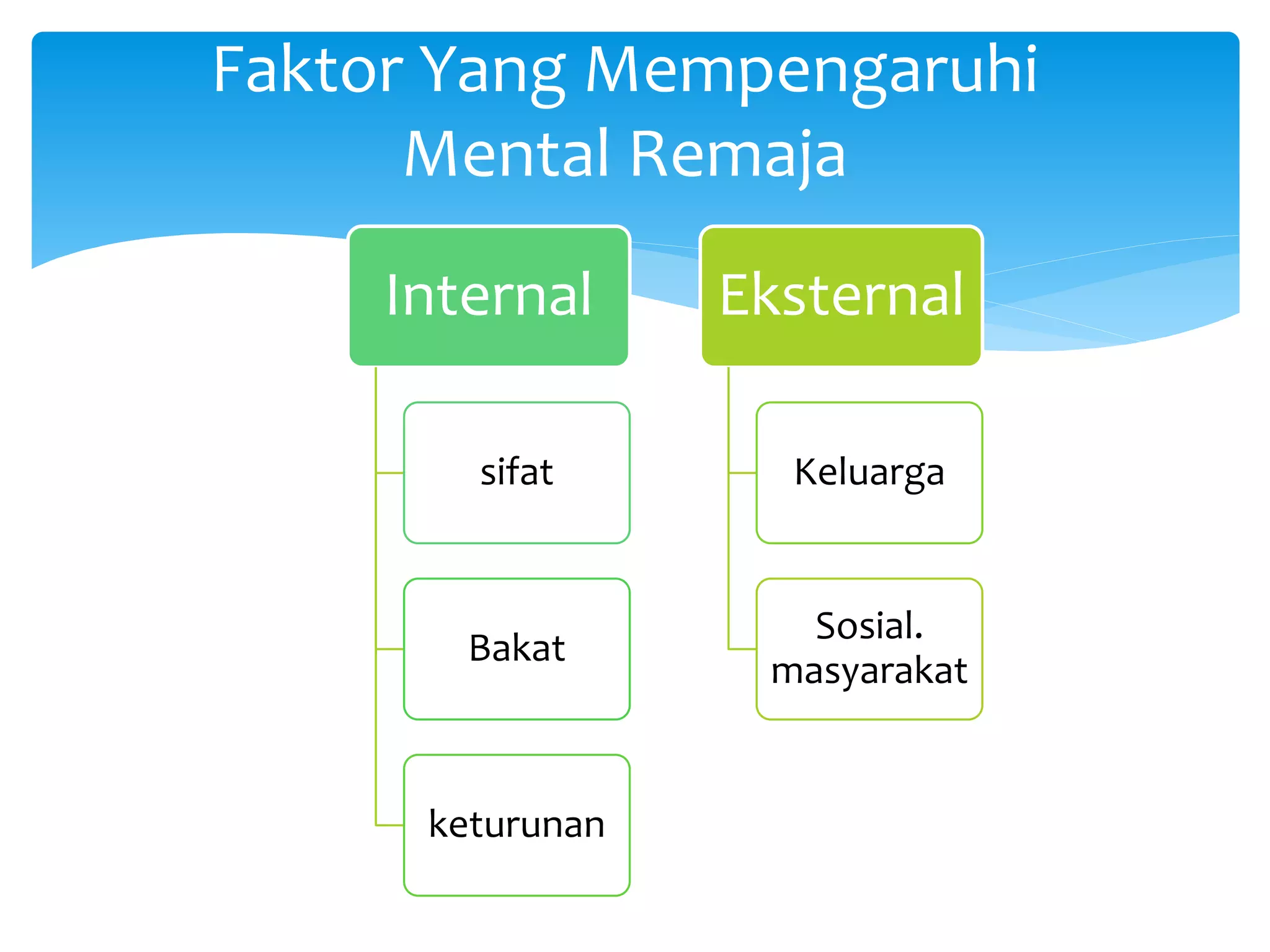 Faktor Yang Mempengaruhi Mental Remaja

Internal

sifat

Bakat

keturunan

Eksternal

Keluarga

Sosial. masyarakat